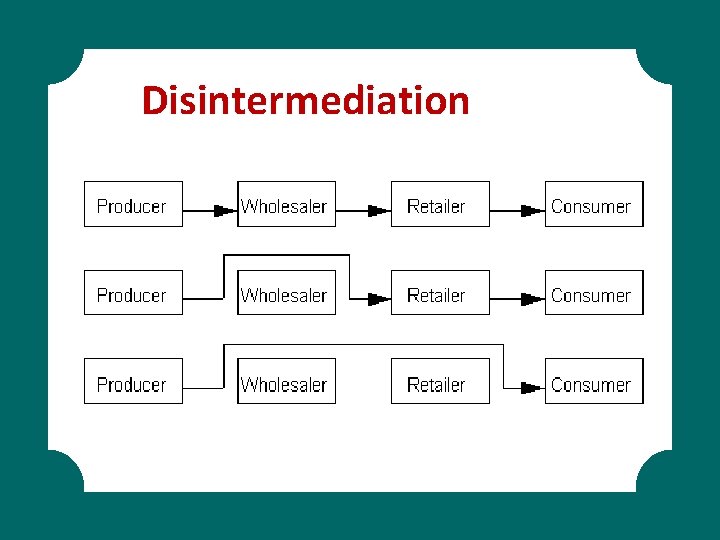 Disintermediation

Producer Wholesaler Retailer Consumer

Producer Wholesaler Retailer Consumer

Producer Wholesaler Retailer Consumer